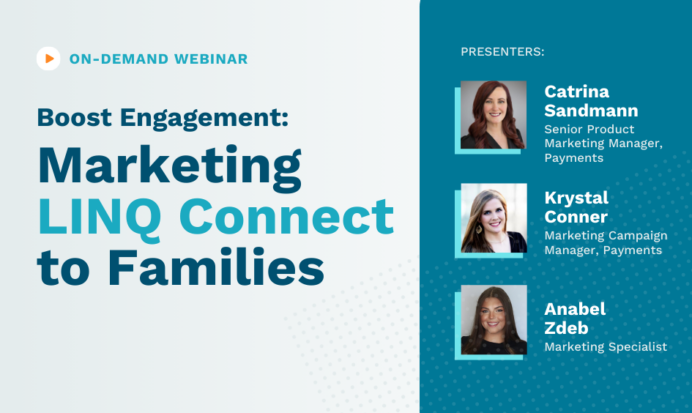 ON-DEMAND WEBINAR

Boost Engagement:

Marketing LINQ Connect to Families

PRESENTERS:

Catrina Sandmann
Senior Product Marketing Manager, Payments

Krystal Conner
Marketing Campaign Manager, Payments

Anabel Zdeb
Marketing Specialist